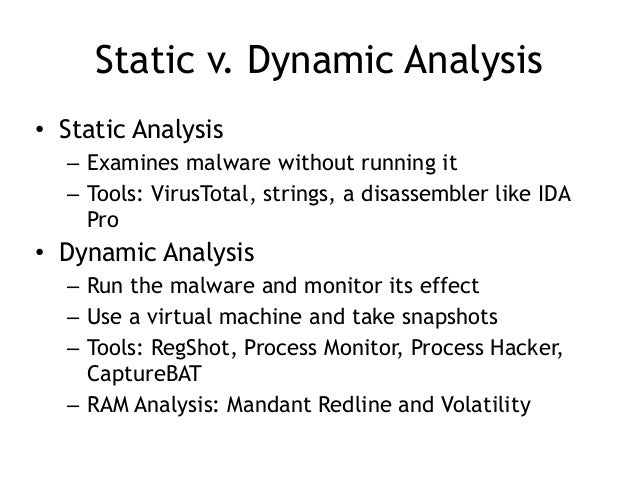 Static v. Dynamic Analysis

• Static Analysis
– Examines malware without running it
– Tools: VirusTotal, strings, a disassembler like IDA Pro
• Dynamic Analysis
– Run the malware and monitor its effect
– Use a virtual machine and take snapshots
– Tools: RegShot, Process Monitor, Process Hacker, CaptureBAT
– RAM Analysis: Mandant Redline and Volatility